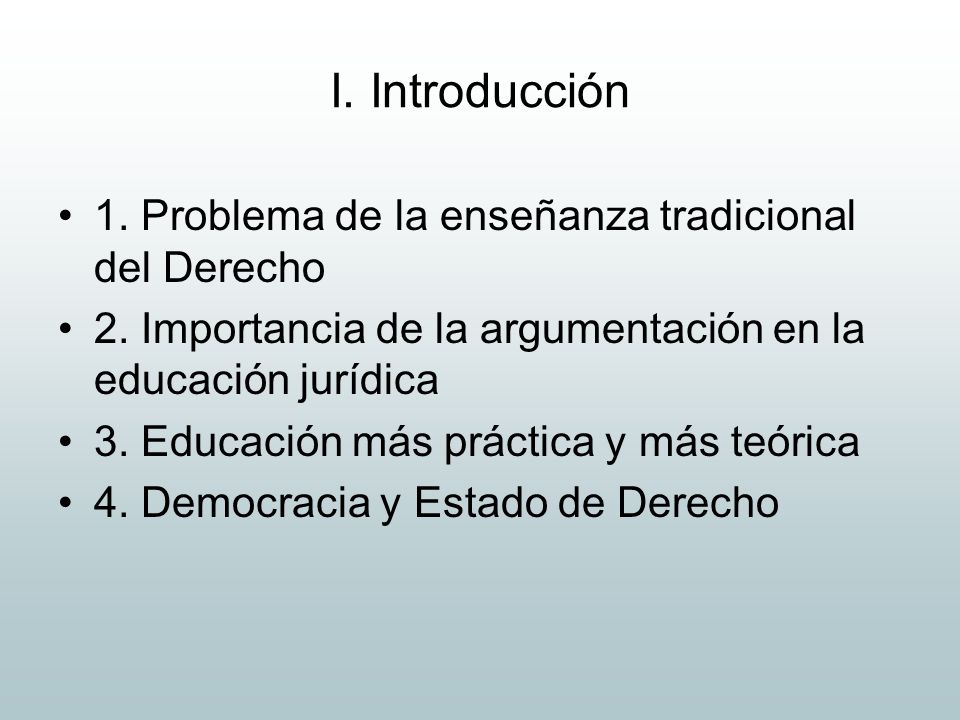 I. Introducción

• 1. Problema de la enseñanza tradicional del Derecho
• 2. Importancia de la argumentación en la educación jurídica
• 3. Educación más práctica y más teórica
• 4. Democracia y Estado de Derecho